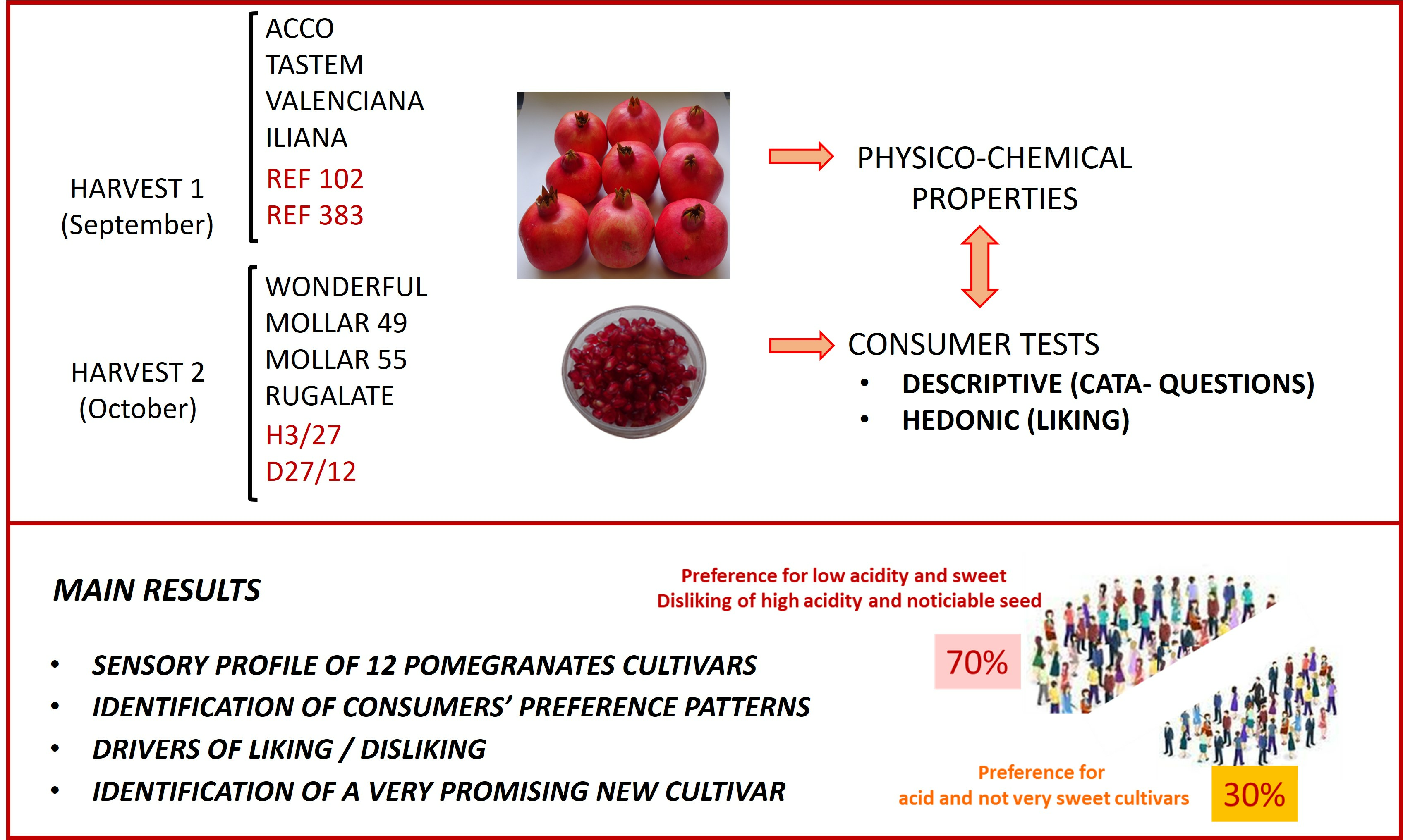 HARVEST 1
(September)

ACCO
TASTEM
VALENCIANA
ILIANA
REF 102
REF 383

HARVEST 2
(October)

WONDERFUL
MOLLAR 49
MOLLAR 55
RUGALATE
H3/27
D27/12

PHYSICO-CHEMICAL PROPERTIES

CONSUMER TESTS
• DESCRIPTIVE (CATA- QUESTIONS)
• HEDONIC (LIKING)

MAIN RESULTS

• SENSORY PROFILE OF 12 POMEGRANATES CULTIVARS
• IDENTIFICATION OF CONSUMERS' PREFERENCE PATTERNS
• DRIVERS OF LIKING / DISLIKING
• IDENTIFICATION OF A VERY PROMISING NEW CULTIVAR

Preference for low acidity and sweet
Disliking of high acidity and noticiable seed

70%

Preference for
acid and not very sweet cultivars

30%